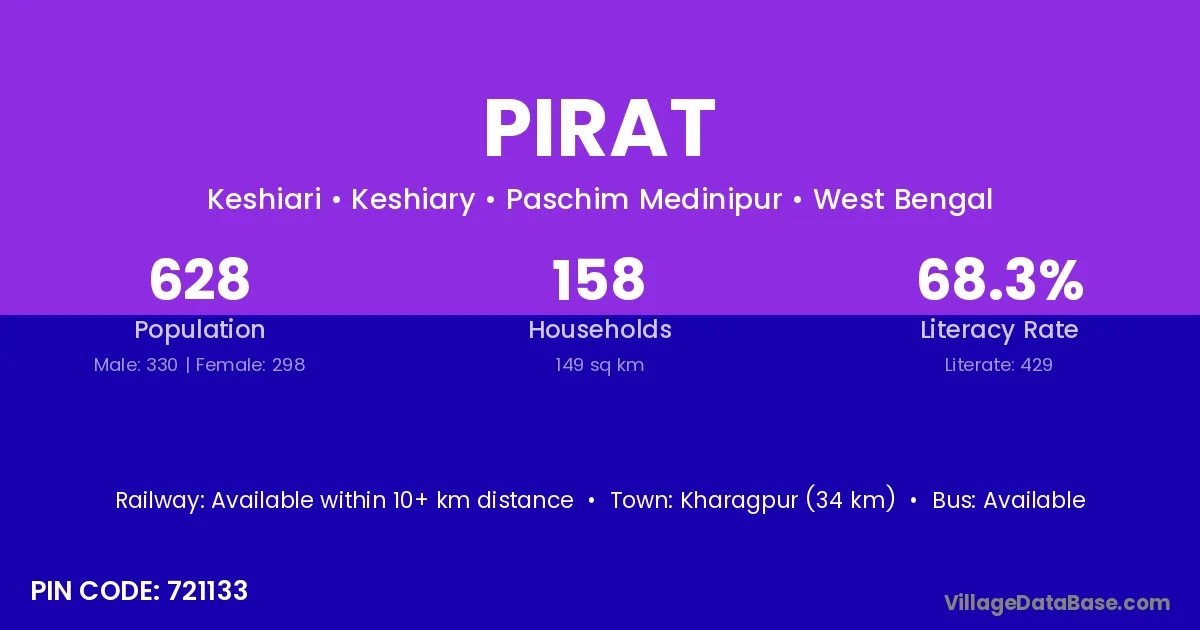 PIRAT

Keshiari • Keshiary • Paschim Medinipur • West Bengal

628
Population
Male: 330 | Female: 298

158
Households
149 sq km

68.3%
Literacy Rate
Literate: 429

Railway: Available within 10+ km distance • Town: Kharagpur (34 km) • Bus: Available

PIN CODE: 721133

VillageDataBase.com